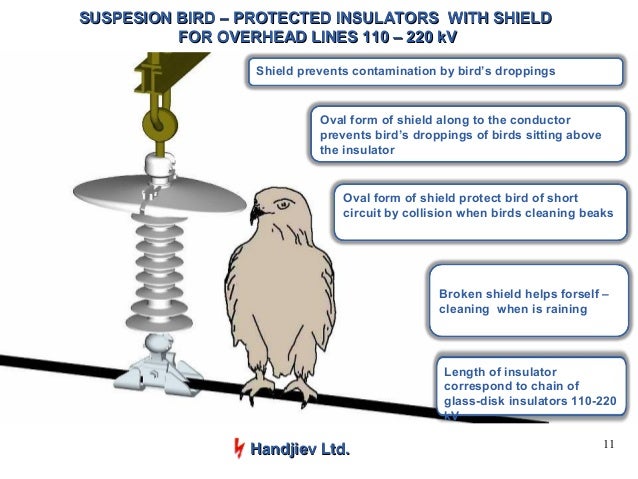 SUSPESION BIRD – PROTECTED INSULATORS WITH SHIELD FOR OVERHEAD LINES 110 – 220 kV

Shield prevents contamination by bird's droppings

Oval form of shield along to the conductor prevents bird's droppings of birds sitting above the insulator

Oval form of shield protect bird of short circuit by collision when birds cleaning beaks

Broken shield helps forself – cleaning when is raining

Length of insulator correspond to chain of glass-disk insulators 110-220 kV

Handjiev Ltd.

11